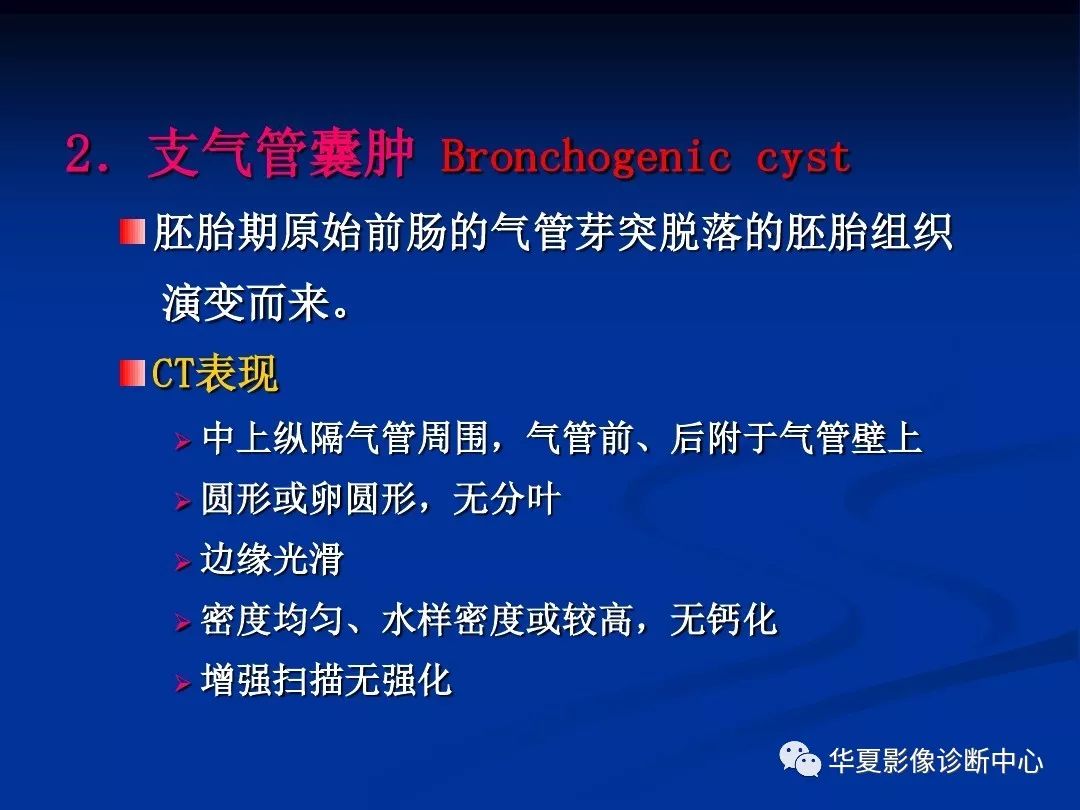 2. 支气管囊肿 Bronchogenic cyst

胚胎期原始前肠的气管芽突脱落的胚胎组织演变而来。

CT表现

中上纵隔气管周围，气管前、后附于气管壁上

圆形或卵圆形，无分叶

边缘光滑

密度均匀、水样密度或较高，无钙化

增强扫描无强化

华夏影像诊断中心